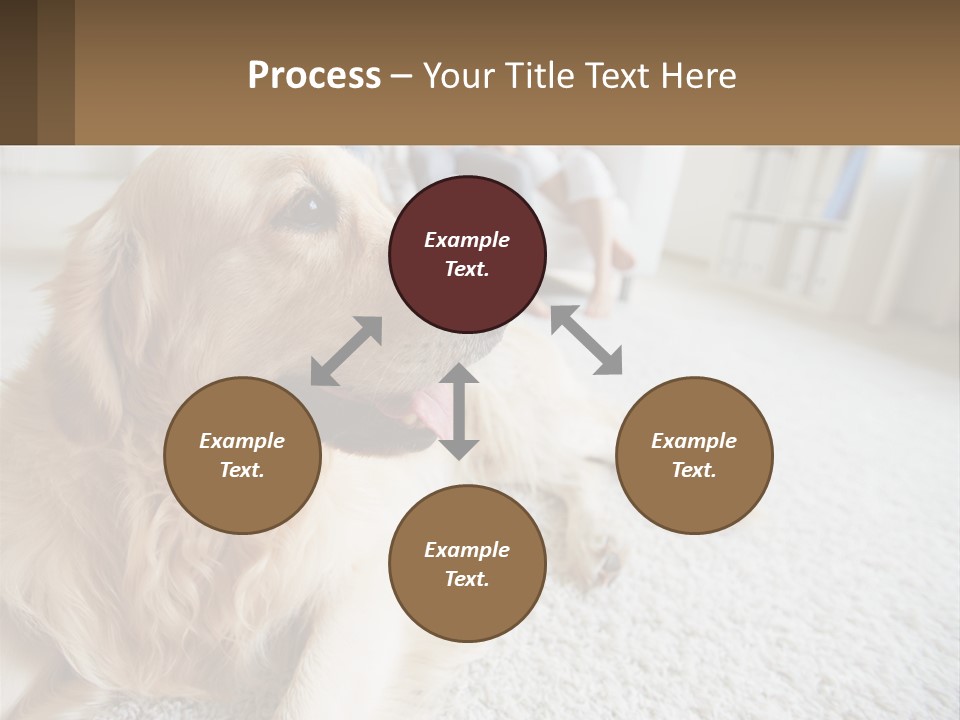 Process – Your Title Text Here

Example Text.

Example Text.

Example Text.

Example Text.